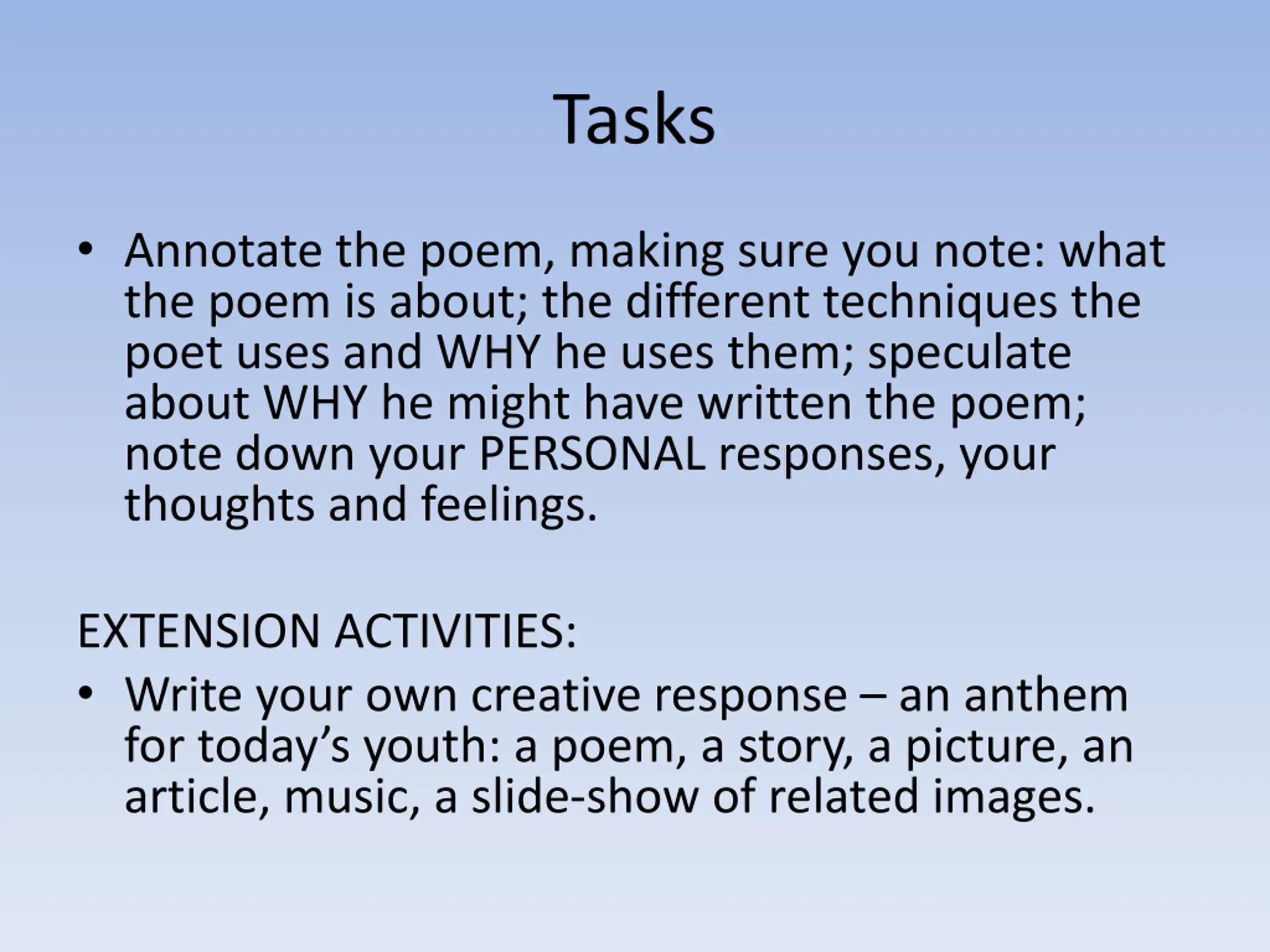 Tasks

• Annotate the poem, making sure you note: what the poem is about; the different techniques the poet uses and WHY he uses them; speculate about WHY he might have written the poem; note down your PERSONAL responses, your thoughts and feelings.

EXTENSION ACTIVITIES:

• Write your own creative response – an anthem for today’s youth: a poem, a story, a picture, an article, music, a slide-show of related images.